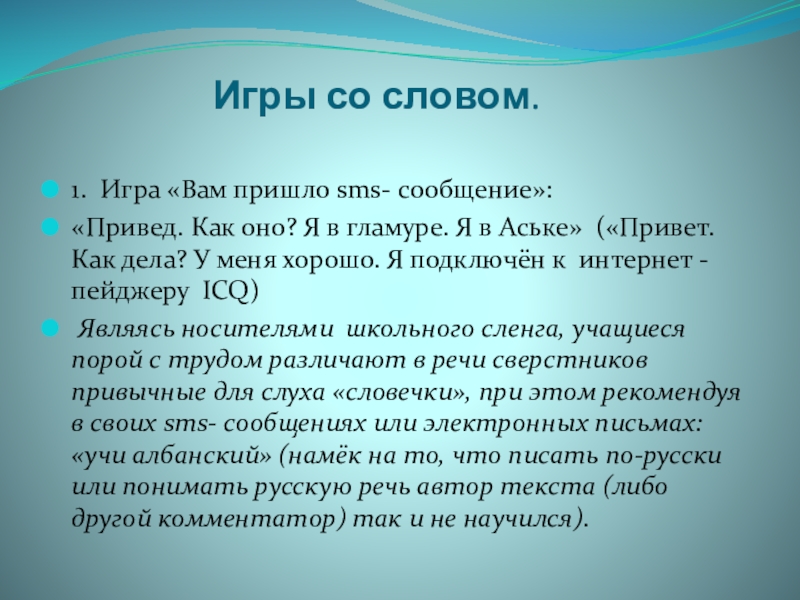 Игры со словом.

1. Игра «Вам пришло sms- сообщение»:

«Привед. Как оно? Я в гламуре. Я в Аське» («Привет. Как дела? У меня хорошо. Я подключён к интернет - пейджеру ICQ)

Являясь носителями школьного сленга, учащиеся порой с трудом различают в речи сверстников привычные для слуха «словечки», при этом рекомендуя в своих sms- сообщениях или электронных письмах: «учи албанский» (намёк на то, что писать по-русски или понимать русскую речь автор текста (либо другой комментатор) так и не научился).